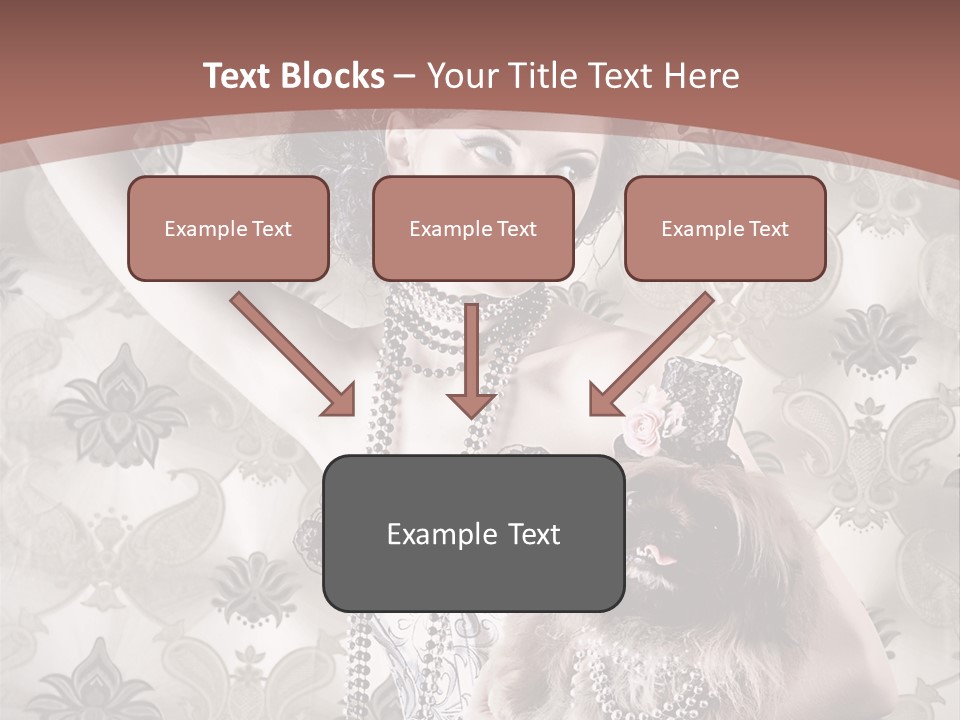 Text Blocks – Your Title Text Here

Example Text

Example Text

Example Text

Example Text